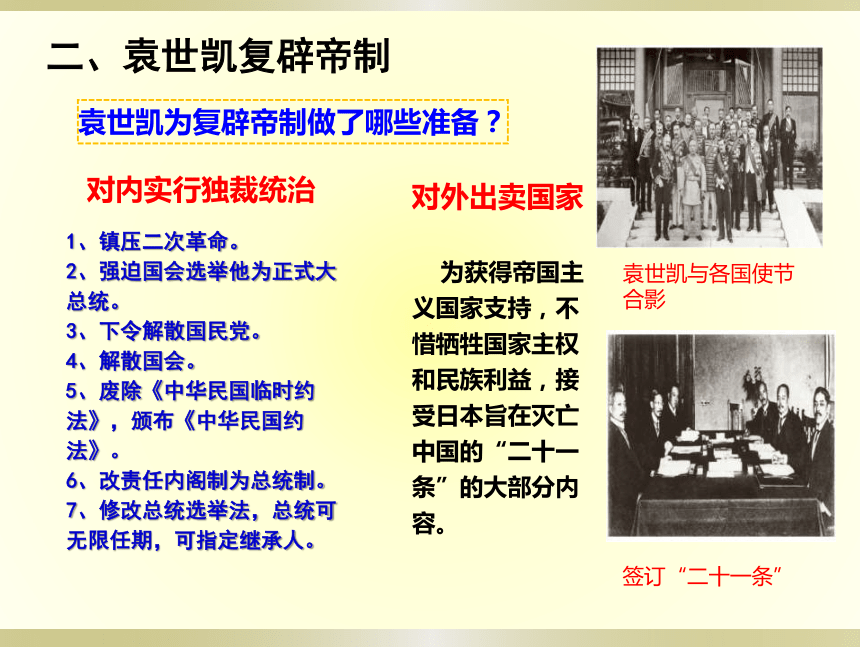 二、袁世凯复辟帝制

袁世凯为复辟帝制做了哪些准备？

对内实行独裁统治

1、镇压二次革命。
2、强迫国会选举他为正式大总统。
3、下令解散国民党。
4、解散国会。
5、废除《中华民国临时约法》，颁布《中华民国约法》。
6、改责任内阁制为总统制。
7、修改总统选举法，总统可无限任期，可指定继承人。

对外出卖国家

为获得帝国主义国家支持，不惜牺牲国家主权和民族利益，接受日本旨在灭亡中国的“二十一条”的大部分内容。

袁世凯与各国使节合影

签订“二十一条”